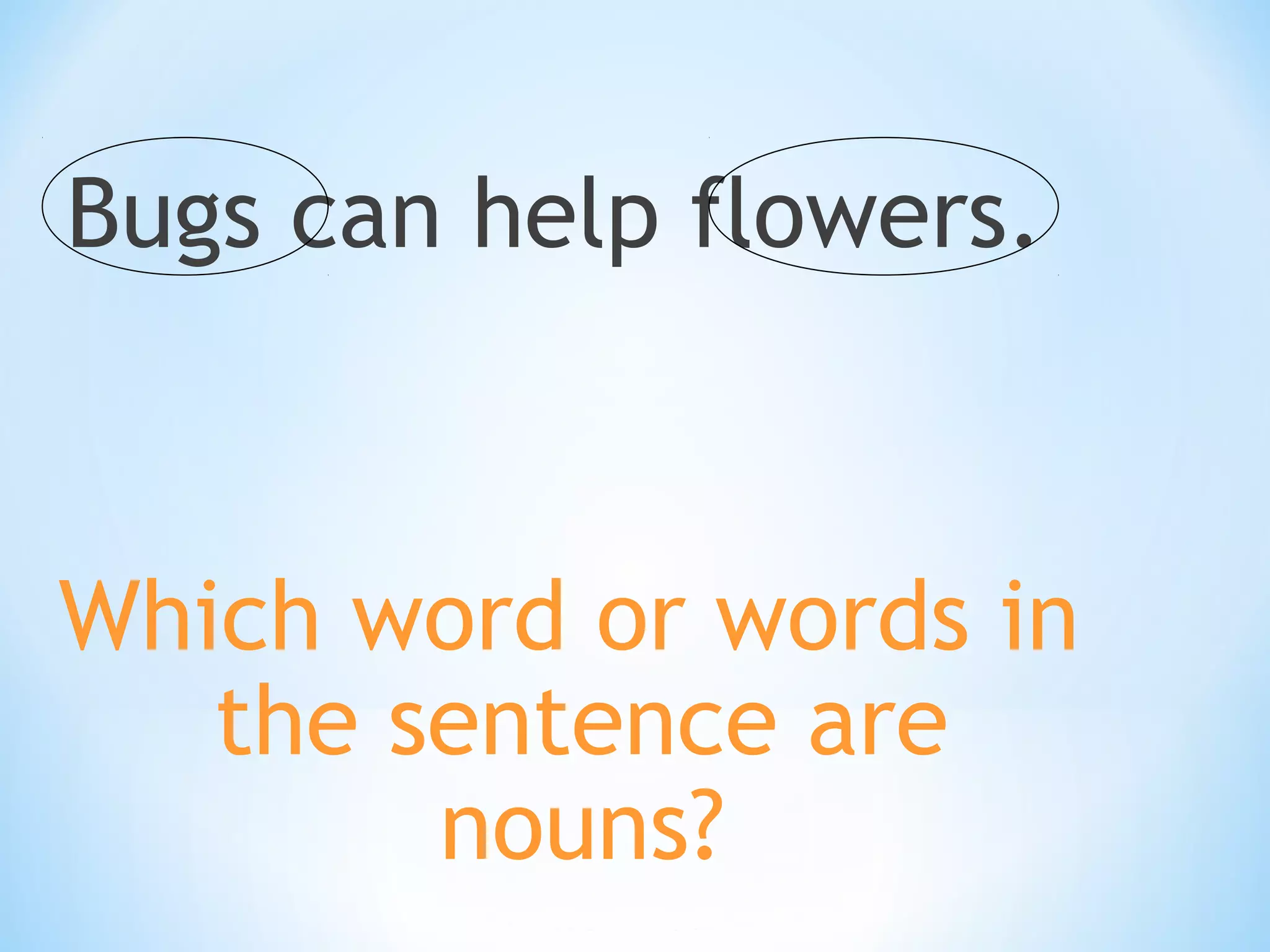 Bugs can help flowers.

Which word or words in the sentence are nouns?